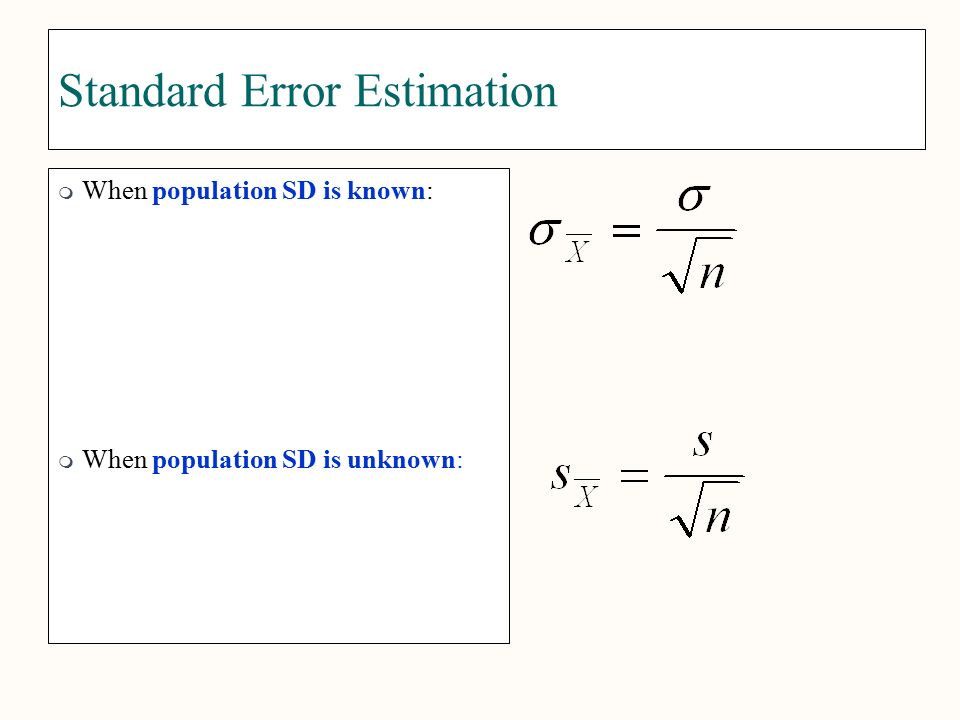 Standard Error Estimation

When population SD is known:

$\sigma_{\overline{X}} = \frac{\sigma}{\sqrt{n}}$

When population SD is unknown:

$s_{\overline{X}} = \frac{s}{\sqrt{n}}$